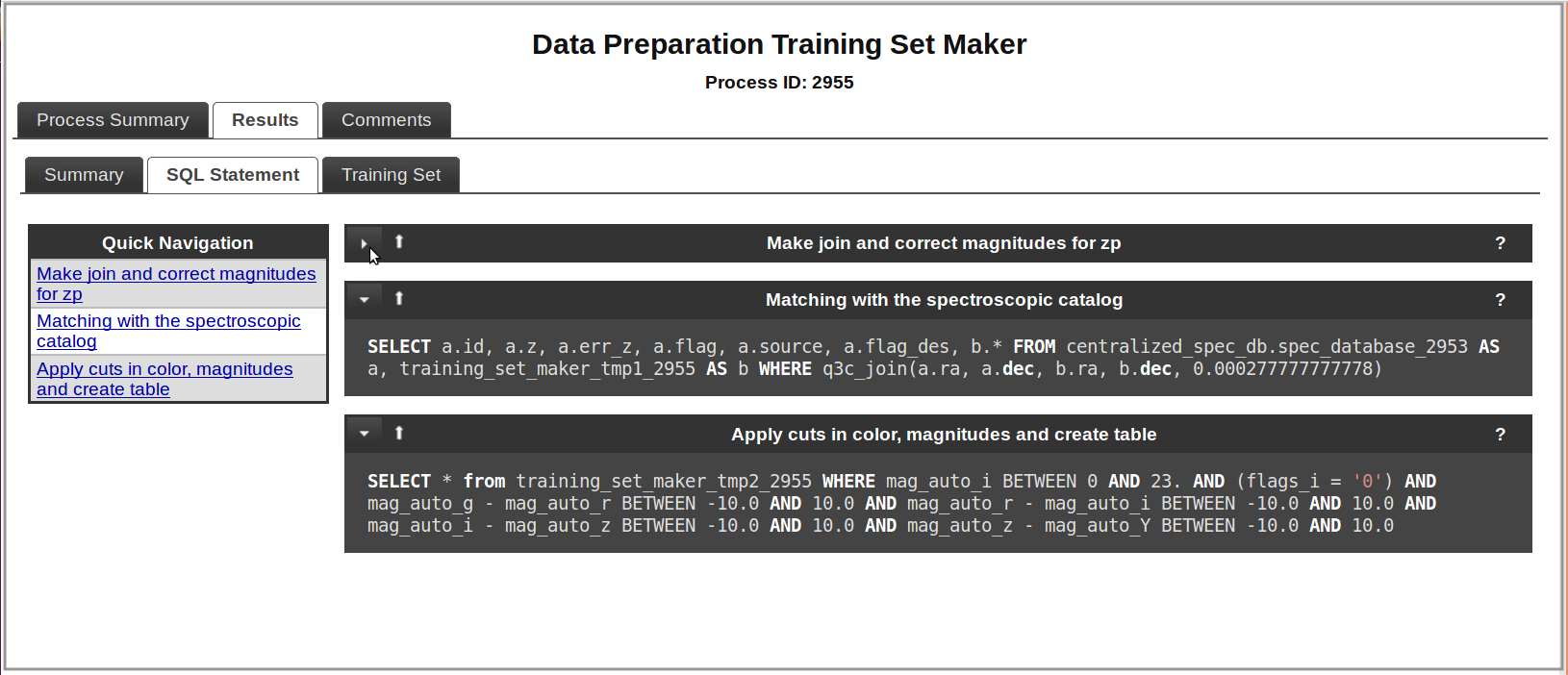 Data Preparation Training Set Maker

Process ID: 2955

Process Summary Results Comments

Summary SQL Statement Training Set

Quick Navigation

Make join and correct magnitudes for zp

Matching with the spectroscopic catalog

Apply cuts in color, magnitudes and create table

Make join and correct magnitudes for zp ?

Matching with the spectroscopic catalog ?

SELECT a.id, a.z, a.err_z, a.flag, a.source, a.flag_des, b.* FROM centralized_spec_db.spec_database_2953 AS a, training_set_maker_tmp1_2955 AS b WHERE q3c_join(a.ra, a.dec, b.ra, b.dec, 0.000277777777778)

Apply cuts in color, magnitudes and create table ?

SELECT * from training_set_maker_tmp2_2955 WHERE mag_auto_i BETWEEN 0 AND 23. AND (flags_i = '0') AND mag_auto_g - mag_auto_r BETWEEN -10.0 AND 10.0 AND mag_auto_r - mag_auto_i BETWEEN -10.0 AND 10.0 AND mag_auto_i - mag_auto_z BETWEEN -10.0 AND 10.0 AND mag_auto_z - mag_auto_Y BETWEEN -10.0 AND 10.0